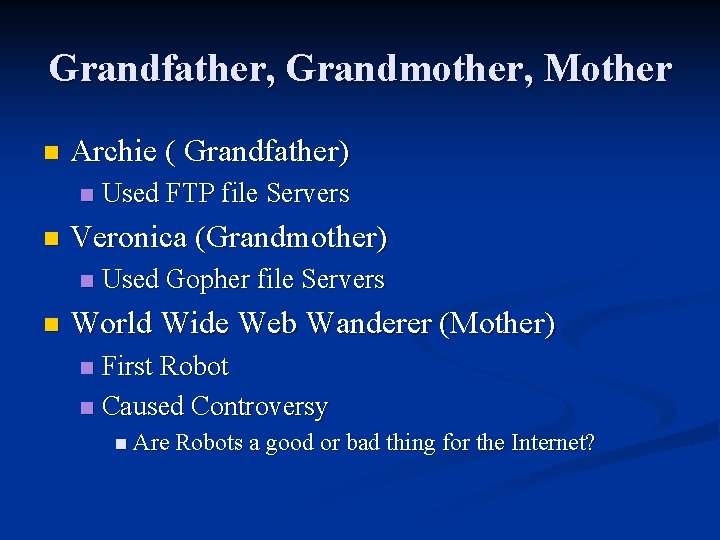 Grandfather, Grandmother, Mother

Archie ( Grandfather)

Used FTP file Servers

Veronica (Grandmother)

Used Gopher file Servers

World Wide Web Wanderer (Mother)

First Robot

Caused Controversy

Are Robots a good or bad thing for the Internet?